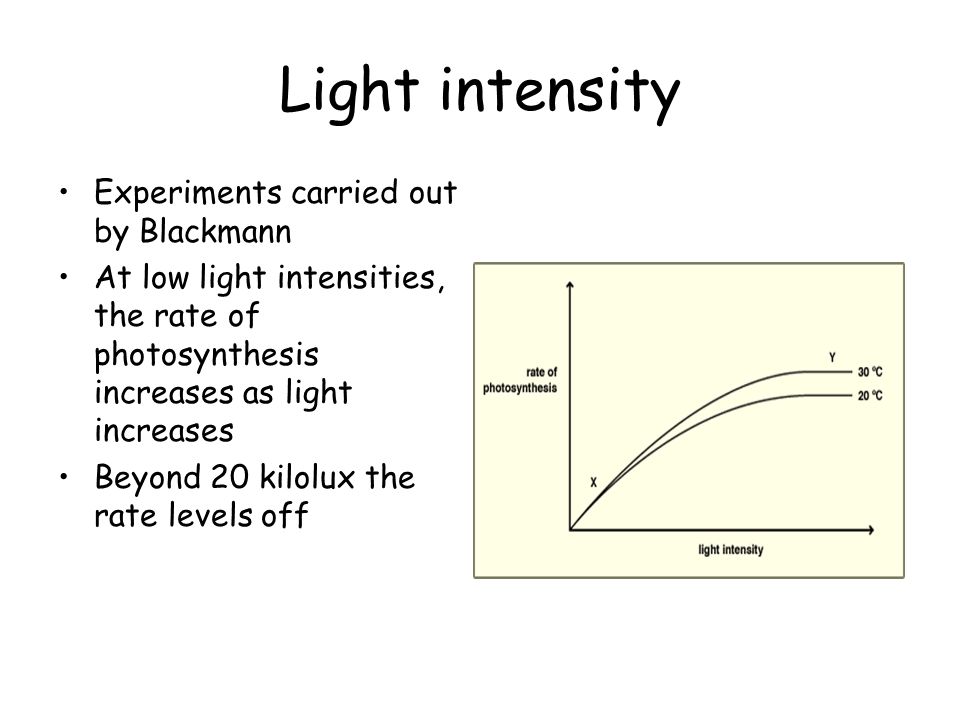 Light intensity

• Experiments carried out by Blackmann
• At low light intensities, the rate of photosynthesis increases as light increases
• Beyond 20 kilolux the rate levels off

rate of photosynthesis

Y

30 °C

20 °C

X

light intensity